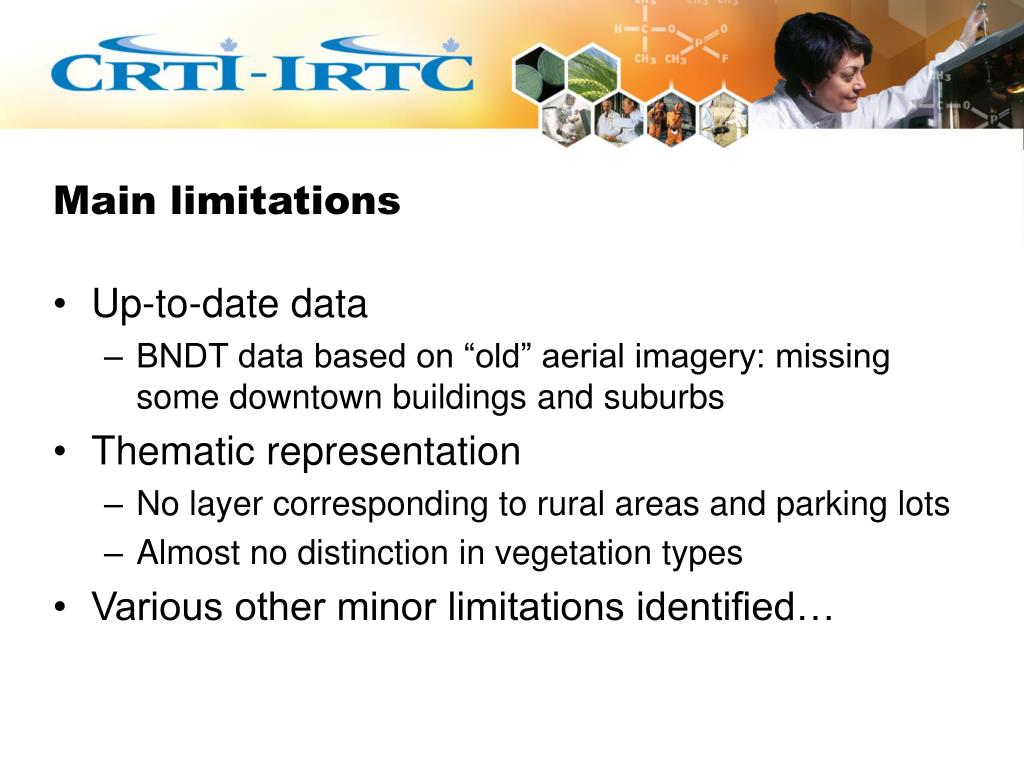 CRTI-IRTC

Main limitations

• Up-to-date data
– BNDT data based on “old” aerial imagery: missing some downtown buildings and suburbs
• Thematic representation
– No layer corresponding to rural areas and parking lots
– Almost no distinction in vegetation types
• Various other minor limitations identified…